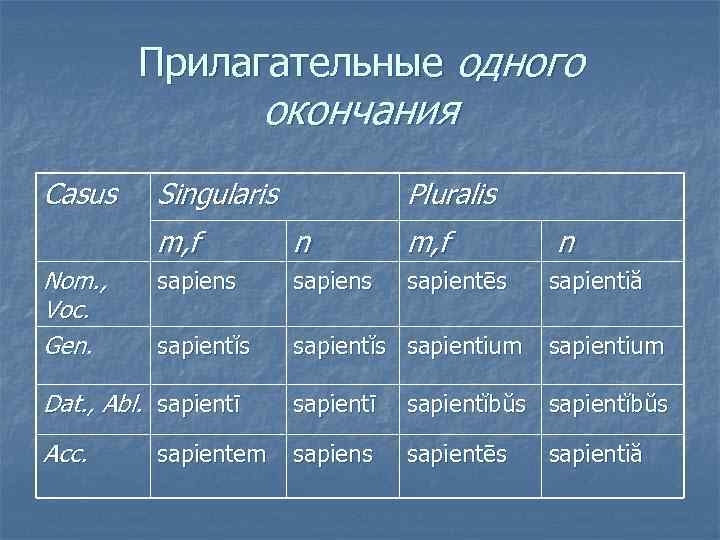 Прилагательные одного окончания

| Casus | Singularis | | Pluralis | |
|---|---|---|---|---|
| | m,f | n | m,f | n |
| Nom., Voc. | sapiens | sapiens | sapientēs | sapientiă |
| Gen. | sapientĭs | sapientĭs | sapientium | sapientium |
| Dat., Abl. | sapientī | sapientī | sapientĭbŭs | sapientĭbŭs |
| Acc. | sapientem | sapiens | sapientēs | sapientiă |